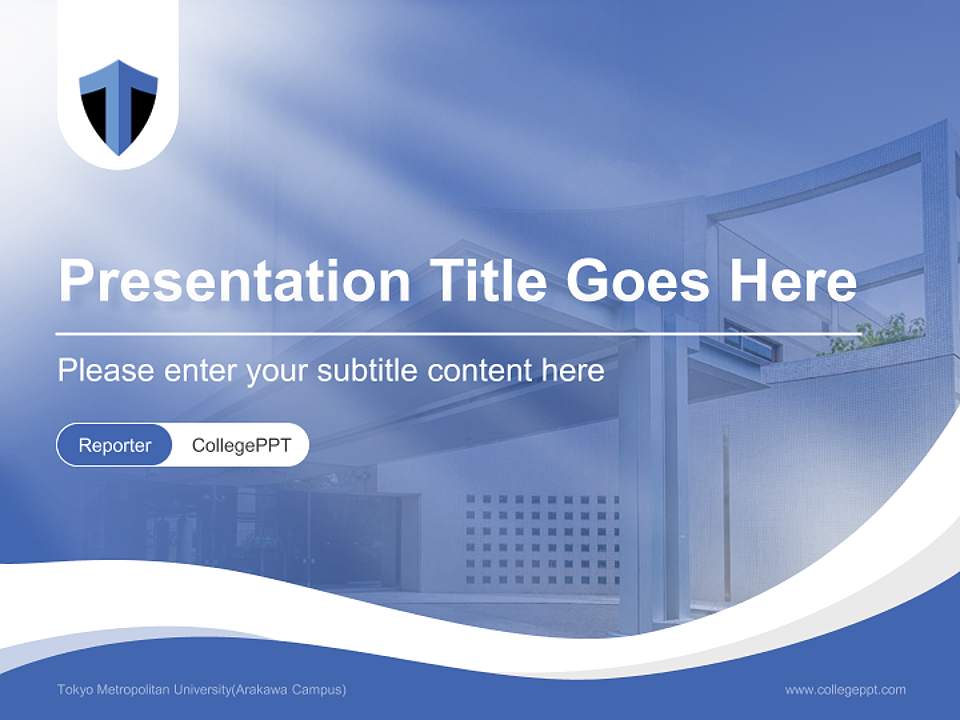 Presentation Title Goes Here

Please enter your subtitle content here

Reporter CollegePPT

Tokyo Metropolitan University(Arakawa Campus)

www.collegeppt.com